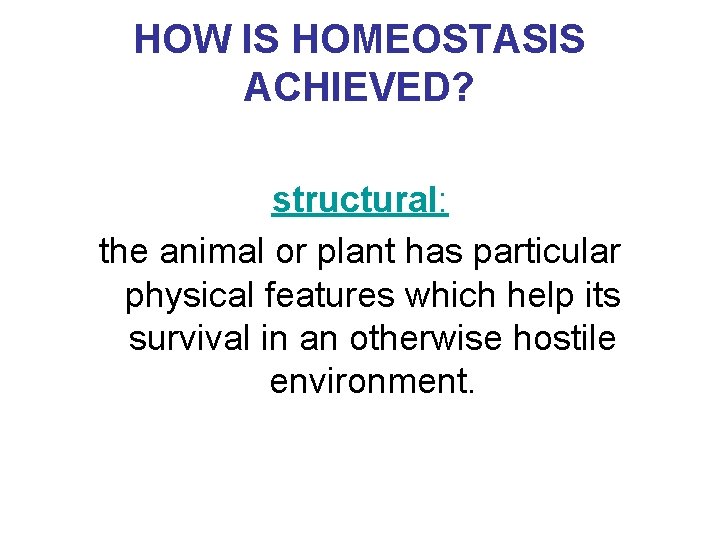 HOW IS HOMEOSTASIS ACHIEVED?

structural:

the animal or plant has particular physical features which help its survival in an otherwise hostile environment.